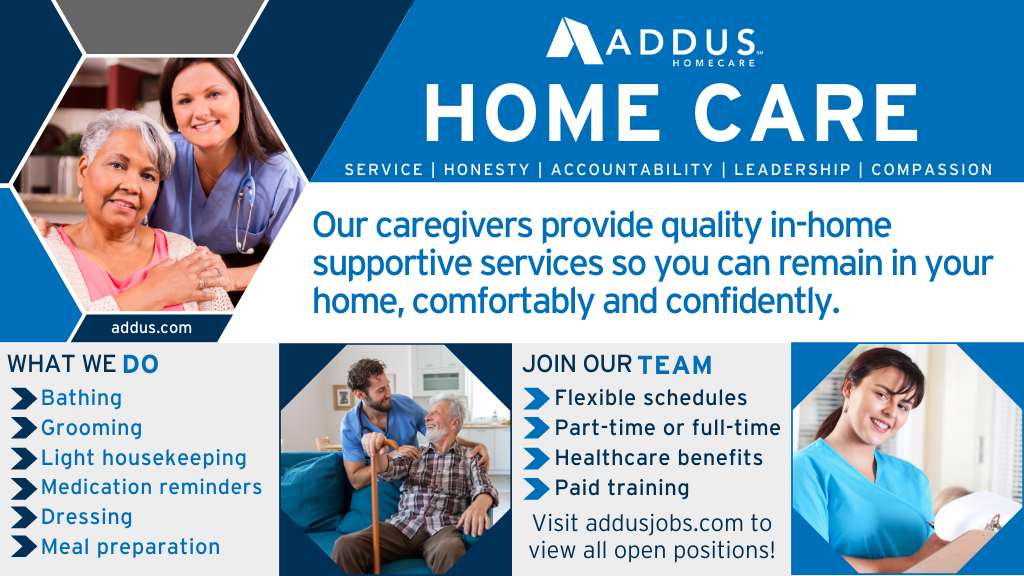 ADDUS℠
HOMECARE

HOME CARE

SERVICE | HONESTY | ACCOUNTABILITY | LEADERSHIP | COMPASSION

Our caregivers provide quality in-home supportive services so you can remain in your home, comfortably and confidently.

addus.com

WHAT WE DO
Bathing
Grooming
Light housekeeping
Medication reminders
Dressing
Meal preparation

JOIN OUR TEAM
Flexible schedules
Part-time or full-time
Healthcare benefits
Paid training

Visit addusjobs.com to view all open positions!